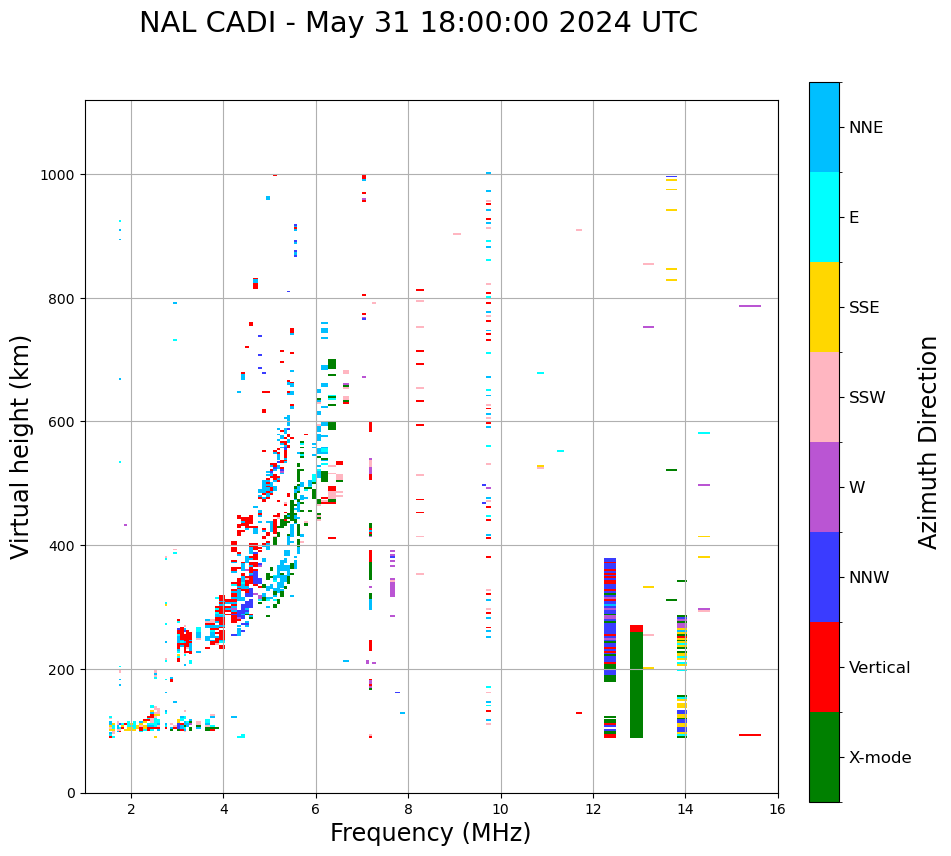 NAL CADI - May 31 18:00:00 2024 UTC

Virtual height (km)

1000
800
600
400
200
0

2
4
6
8
10
12
14
16

Frequency (MHz)

NNE
E
SSE
SSW
W
NNW
Vertical
X-mode

Azimuth Direction